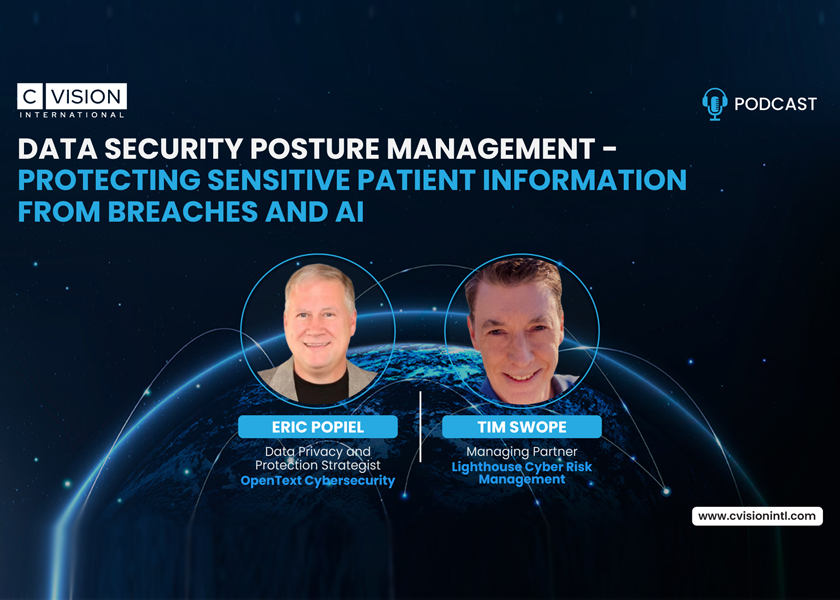 C VISION
INTERNATIONAL

PODCAST

DATA SECURITY POSTURE MANAGEMENT - PROTECTING SENSITIVE PATIENT INFORMATION FROM BREACHES AND AI

ERIC POPIEL
Data Privacy and Protection Strategist
OpenText Cybersecurity

TIM SWOPE
Managing Partner
Lighthouse Cyber Risk Management

www.cvisionintl.com